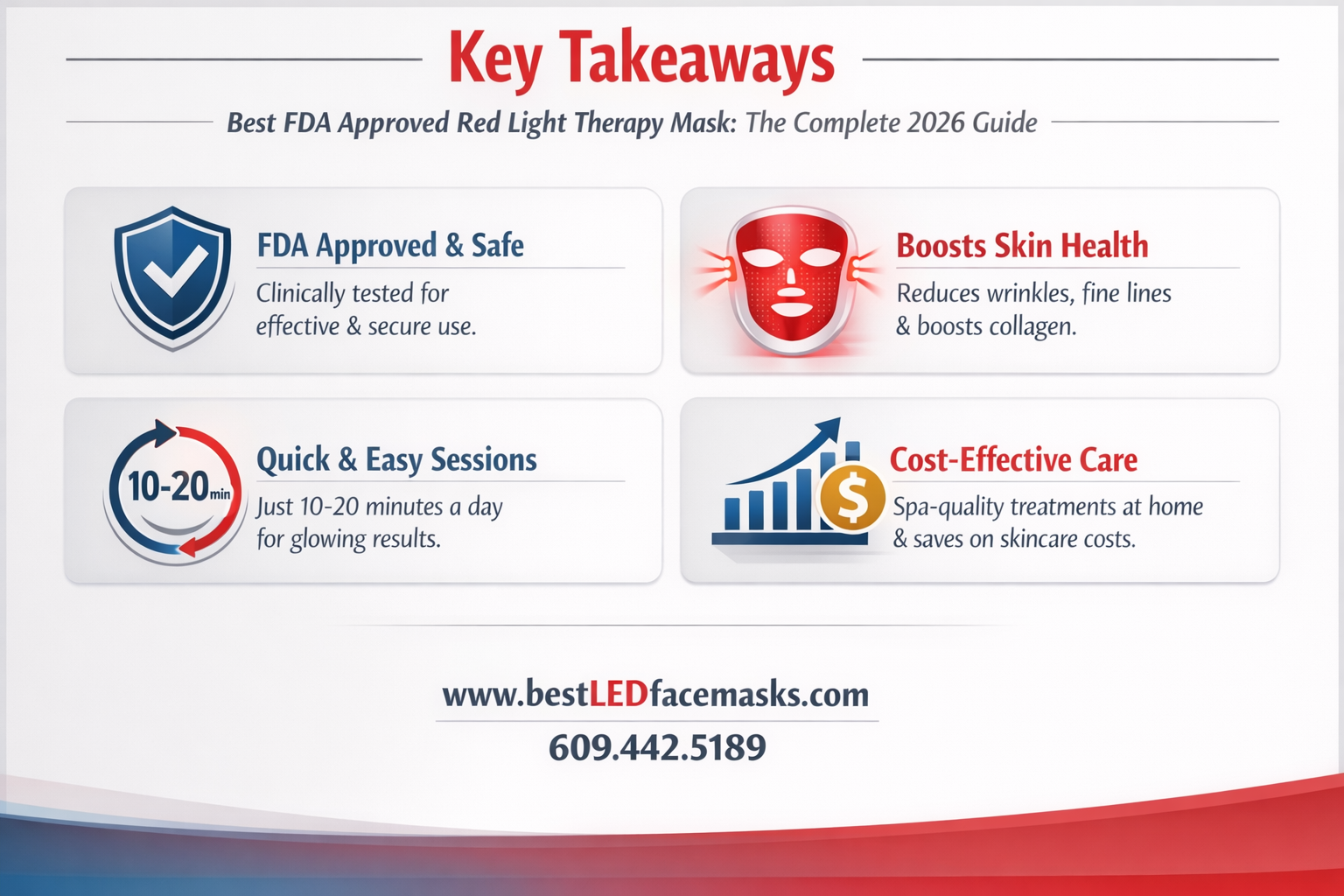 Key Takeaways

Best FDA Approved Red Light Therapy Mask: The Complete 2026 Guide

FDA Approved & Safe
Clinically tested for effective & secure use.

Boosts Skin Health
Reduces wrinkles, fine lines & boosts collagen.

10-20min

Quick & Easy Sessions
Just 10-20 minutes a day for glowing results.

$

Cost-Effective Care
Spa-quality treatments at home & saves on skincare costs.

www.bestLEDfacemasks.com
609.442.5189